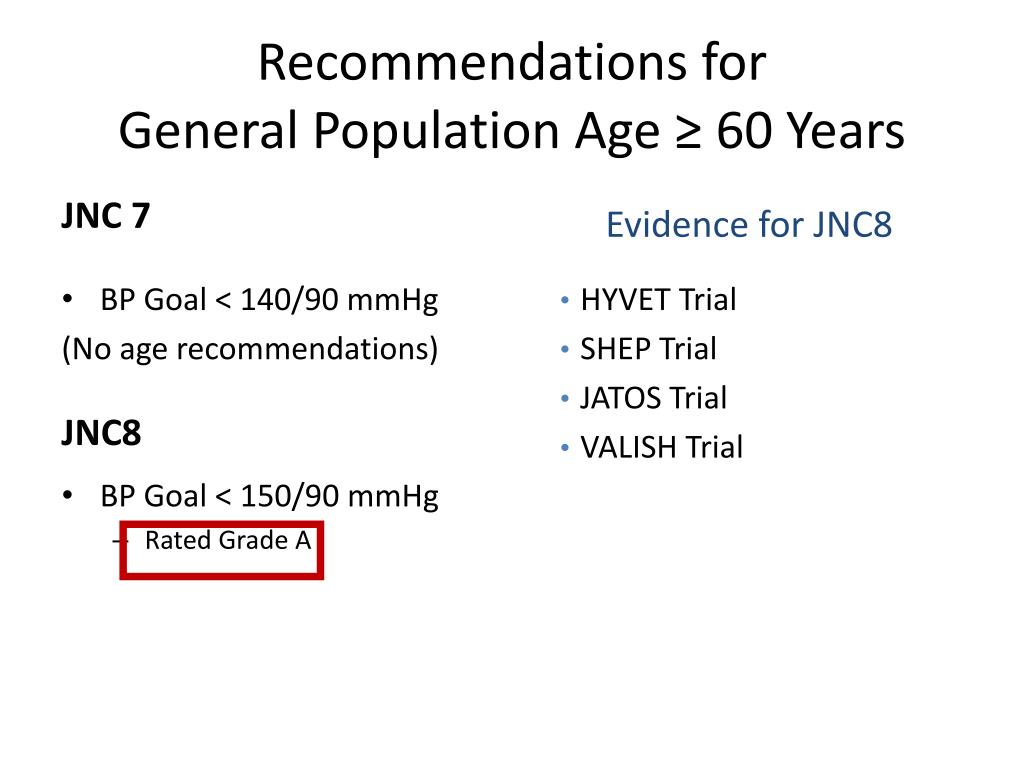 Recommendations for
General Population Age ≥ 60 Years

JNC 7

• BP Goal < 140/90 mmHg
(No age recommendations)

JNC8

• BP Goal < 150/90 mmHg
– Rated Grade A

Evidence for JNC8

• HYVET Trial
• SHEP Trial
• JATOS Trial
• VALISH Trial